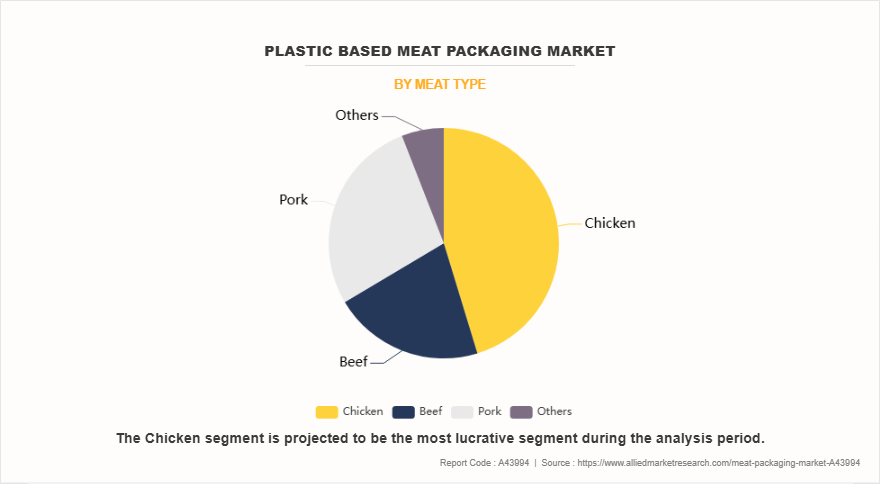 PLASTIC BASED MEAT PACKAGING MARKET

BY MEAT TYPE

Others

Pork

Chicken

Beef

Chicken Beef Pork Others

The Chicken segment is projected to be the most lucrative segment during the analysis period.

Report Code : A43994 | Source : https://www.alliedmarketresearch.com/meat-packaging-market-A43994